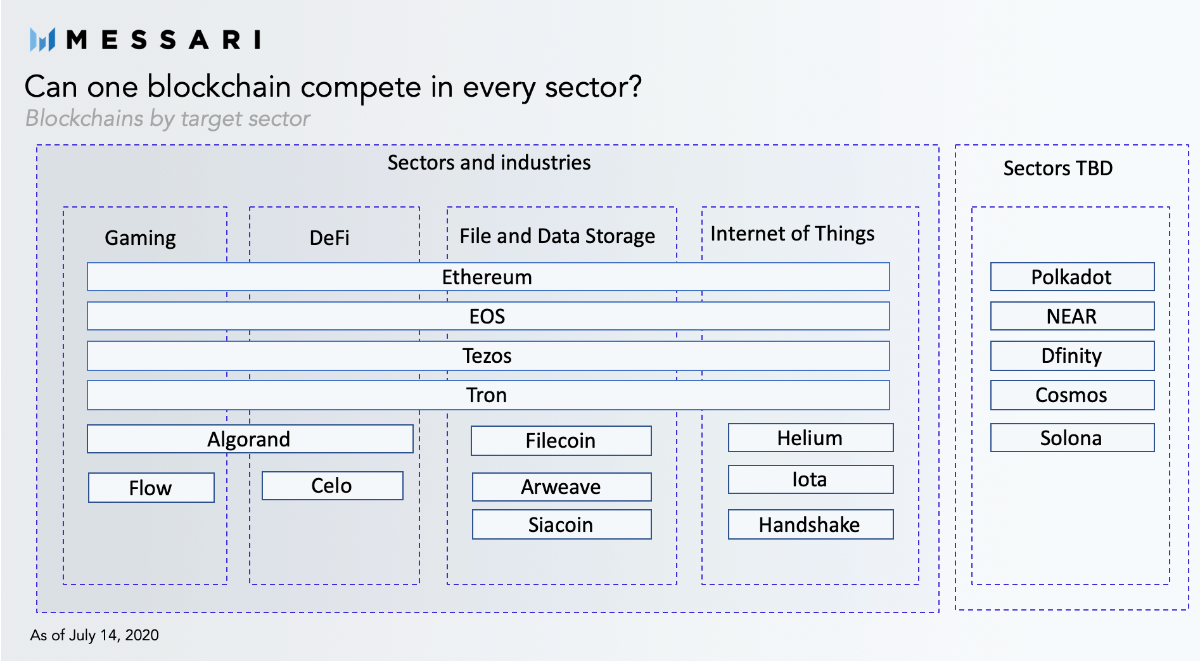 MESSARI

Can one blockchain compete in every sector?
Blockchains by target sector

Sectors and industries

Gaming
DeFi
File and Data Storage
Internet of Things

Ethereum
EOS
Tezos
Tron
Algorand
Flow
Celo
Filecoin
Arweave
Siacoin
Helium
Iota
Handshake

Sectors TBD

Polkadot
NEAR
Dfinity
Cosmos
Solona

As of July 14, 2020